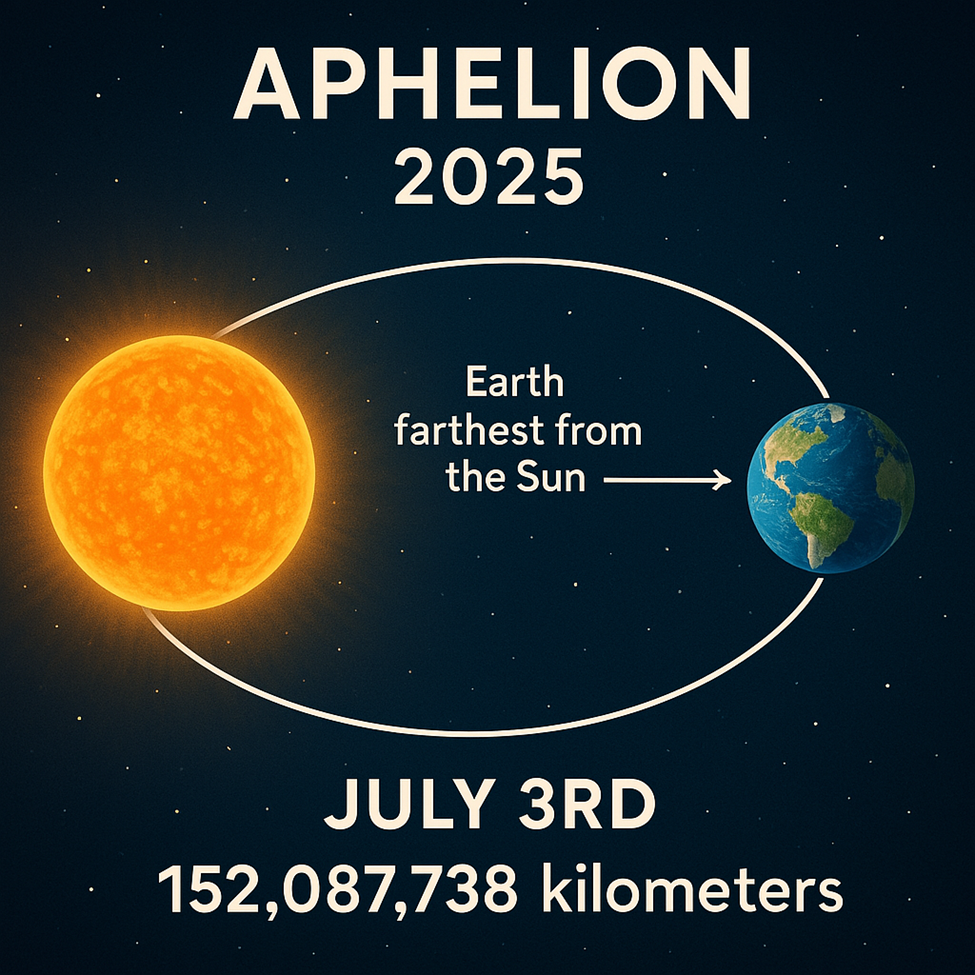 APHELION
2025

Earth farthest from the Sun

JULY 3RD
152,087,738 kilometers